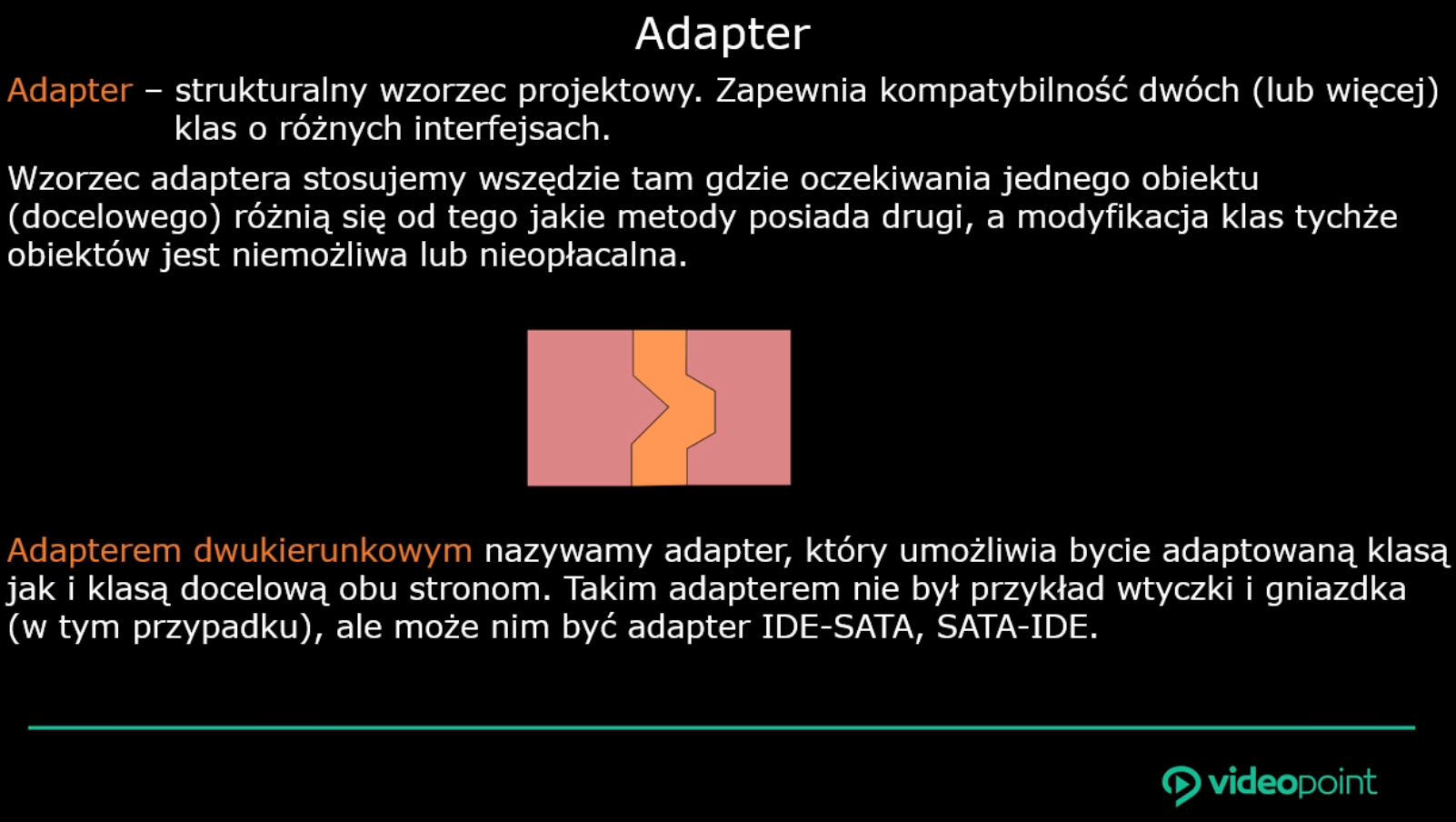 Adapter

Adapter – strukturalny wzorzec projektowy. Zapewnia kompatybilność dwóch (lub więcej) klas o różnych interfejsach.

Wzorzec adaptera stosujemy wszędzie tam gdzie oczekiwania jednego obiektu (docelowego) różnią się od tego jakie metody posiada drugi, a modyfikacja klas tychże obiektów jest niemożliwa lub nieopłacalna.

Adapterem dwukierunkowym nazywamy adapter, który umożliwia bycie adaptowaną klasą jak i klasą docelową obu stronom. Takim adapterem nie był przykład wtyczki i gniazdka (w tym przypadku), ale może nim być adapter IDE-SATA, SATA-IDE.

videopoint